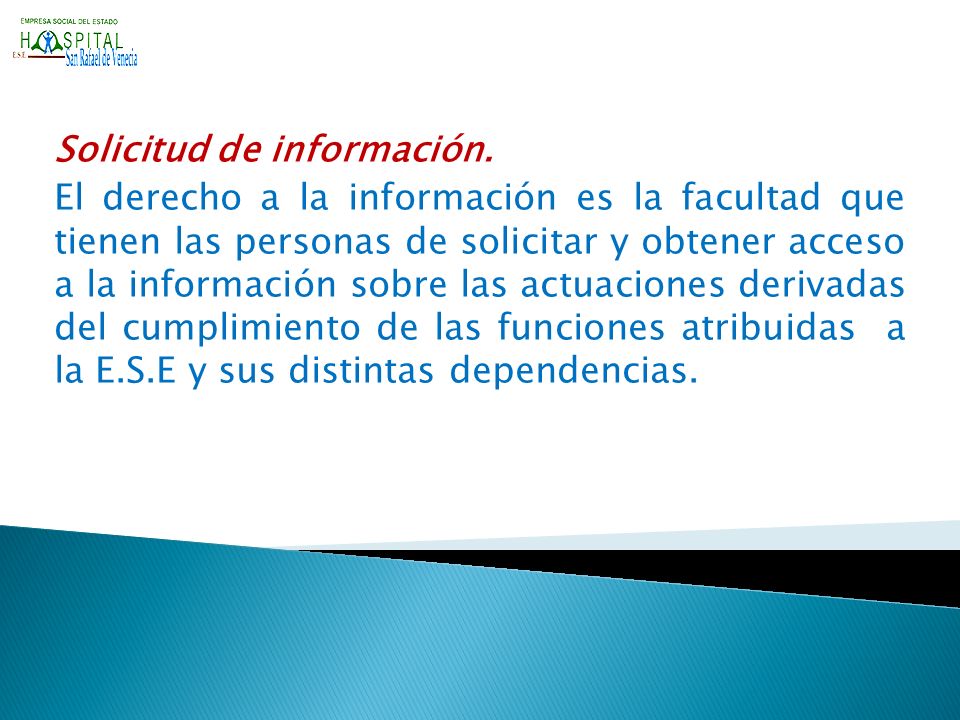 EMPRESA SOCIAL DEL ESTADO
HOSPITAL
E.S.E.
San Rafael de Venecia

Solicitud de información.

El derecho a la información es la facultad que tienen las personas de solicitar y obtener acceso a la información sobre las actuaciones derivadas del cumplimiento de las funciones atribuidas a la E.S.E y sus distintas dependencias.